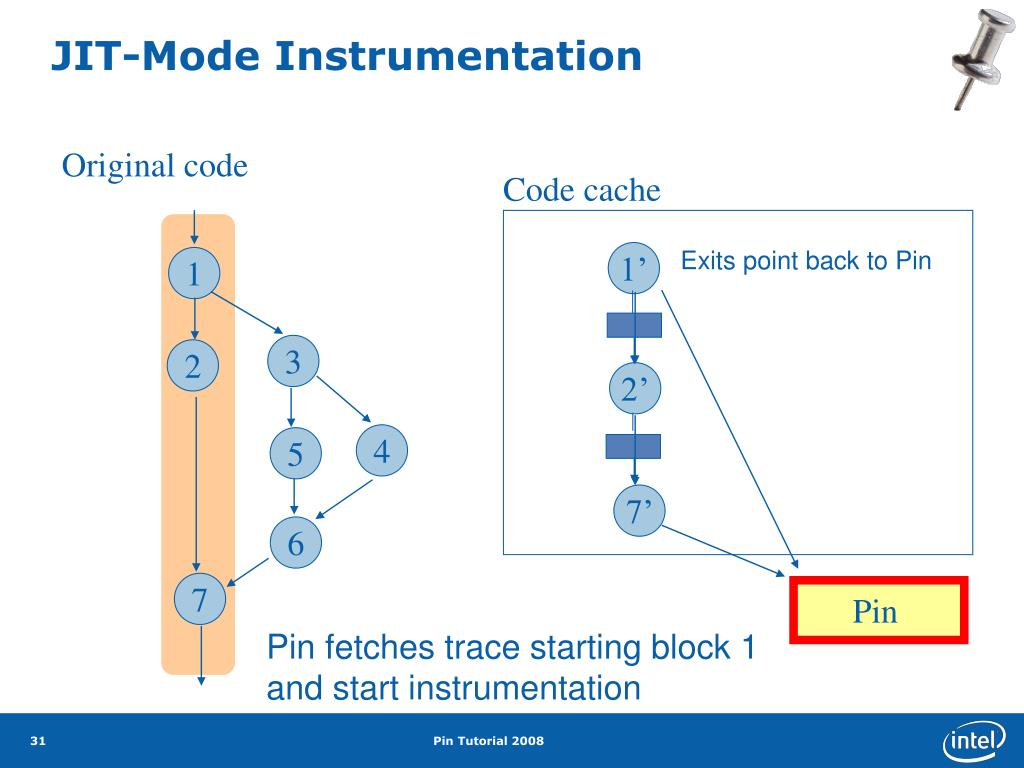 JIT-Mode Instrumentation

Original code

1

2

3

5

4

6

7

Code cache

1’

Exits point back to Pin

2’

7’

Pin

Pin fetches trace starting block 1 and start instrumentation

31

Pin Tutorial 2008

intel